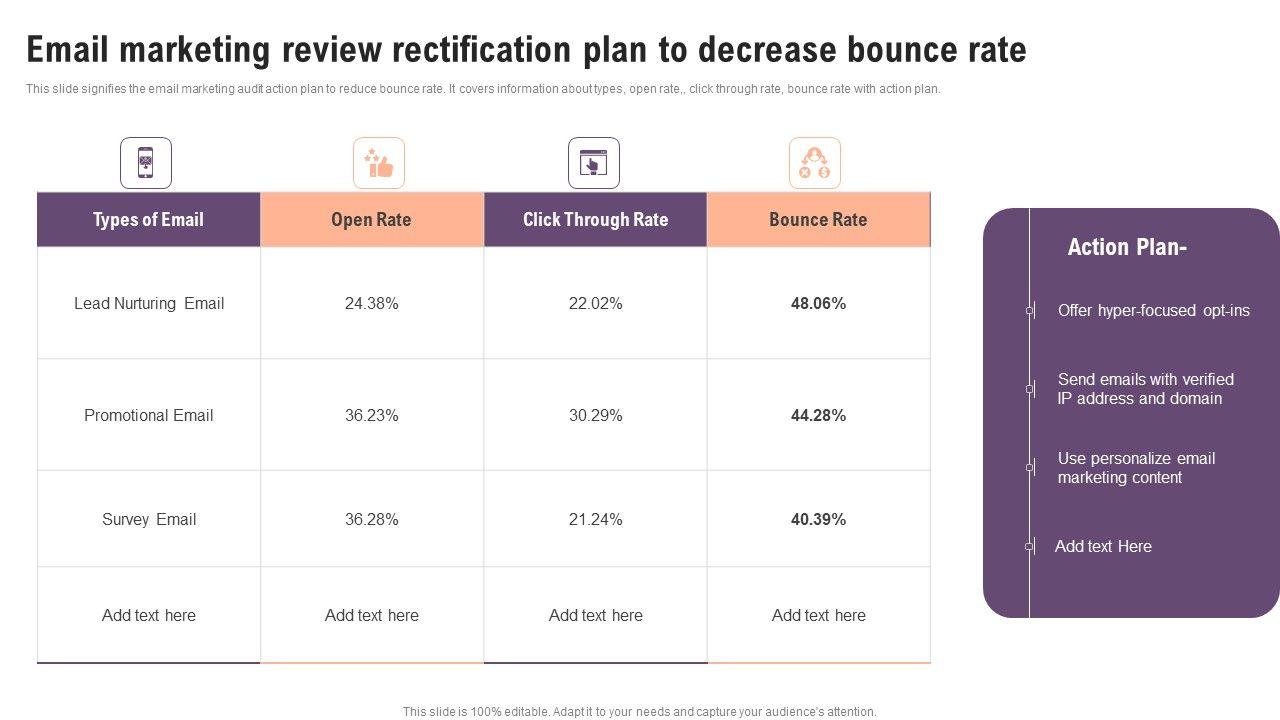 Email marketing review rectification plan to decrease bounce rate

This slide signifies the email marketing audit action plan to reduce bounce rate. It covers information about types, open rate,, click through rate, bounce rate with action plan.

| Types of Email | Open Rate | Click Through Rate | Bounce Rate |
|---|---|---|---|
| Lead Nurturing Email | 24.38% | 22.02% | 48.06% |
| Promotional Email | 36.23% | 30.29% | 44.28% |
| Survey Email | 36.28% | 21.24% | 40.39% |
| Add text here | Add text here | Add text here | Add text here |

Action Plan-

Offer hyper-focused opt-ins

Send emails with verified IP address and domain

Use personalize email marketing content

Add text Here

This slide is 100% editable. Adapt it to your needs and capture your audience's attention.